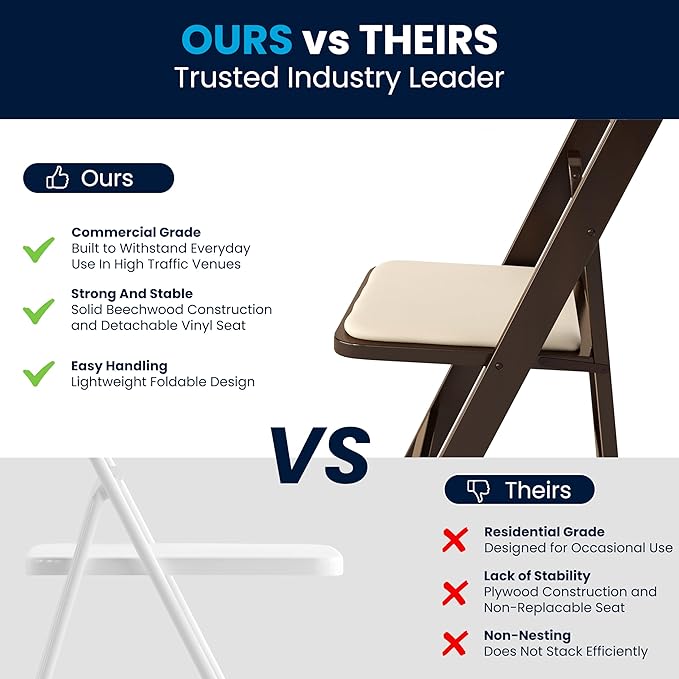 OURS vs THEIRS
Trusted Industry Leader

Ours

Commercial Grade
Built to Withstand Everyday Use In High Traffic Venues

Strong And Stable
Solid Beechwood Construction and Detachable Vinyl Seat

Easy Handling
Lightweight Foldable Design

VS

Theirs

Residential Grade
Designed for Occasional Use

Lack of Stability
Plywood Construction and Non-Replacable Seat

Non-Nesting
Does Not Stack Efficiently